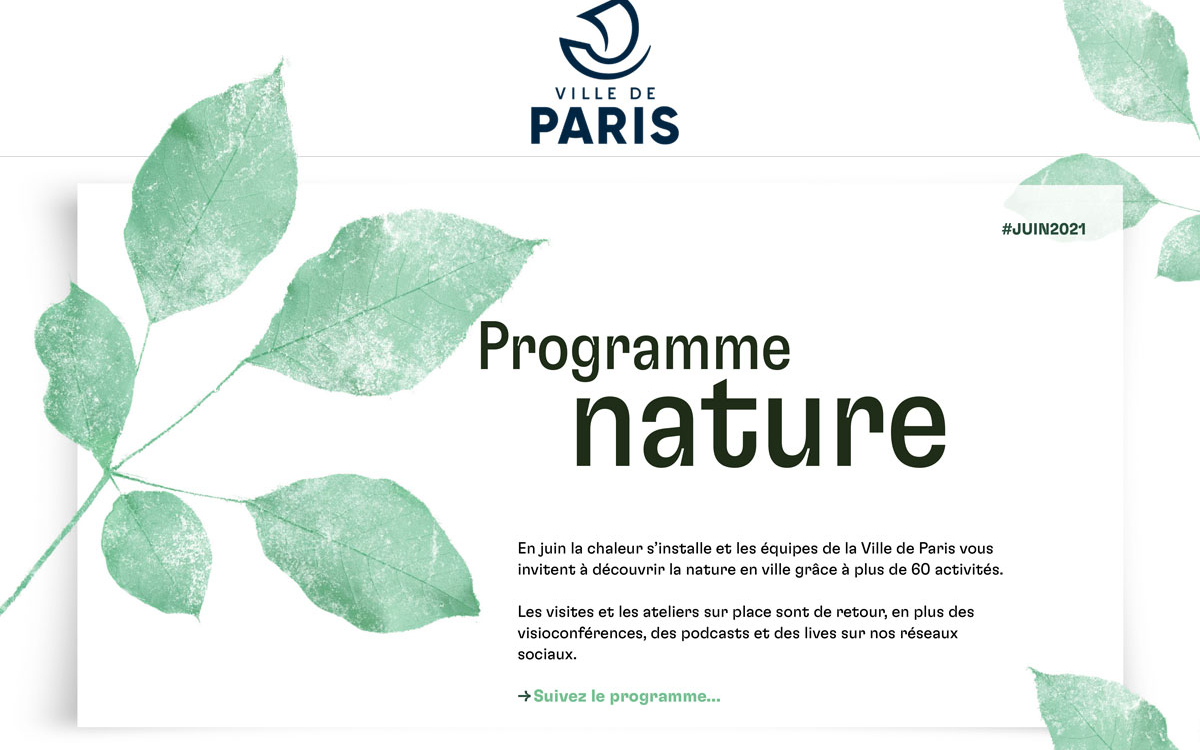 VILLE DE
PARIS

#JUIN2021

Programme
nature

En juin la chaleur s'installe et les équipes de la Ville de Paris vous invitent à découvrir la nature en ville grâce à plus de 60 activités.

Les visites et les ateliers sur place sont de retour, en plus des visioconférences, des podcasts et des lives sur nos réseaux sociaux.

→Suivez le programme...